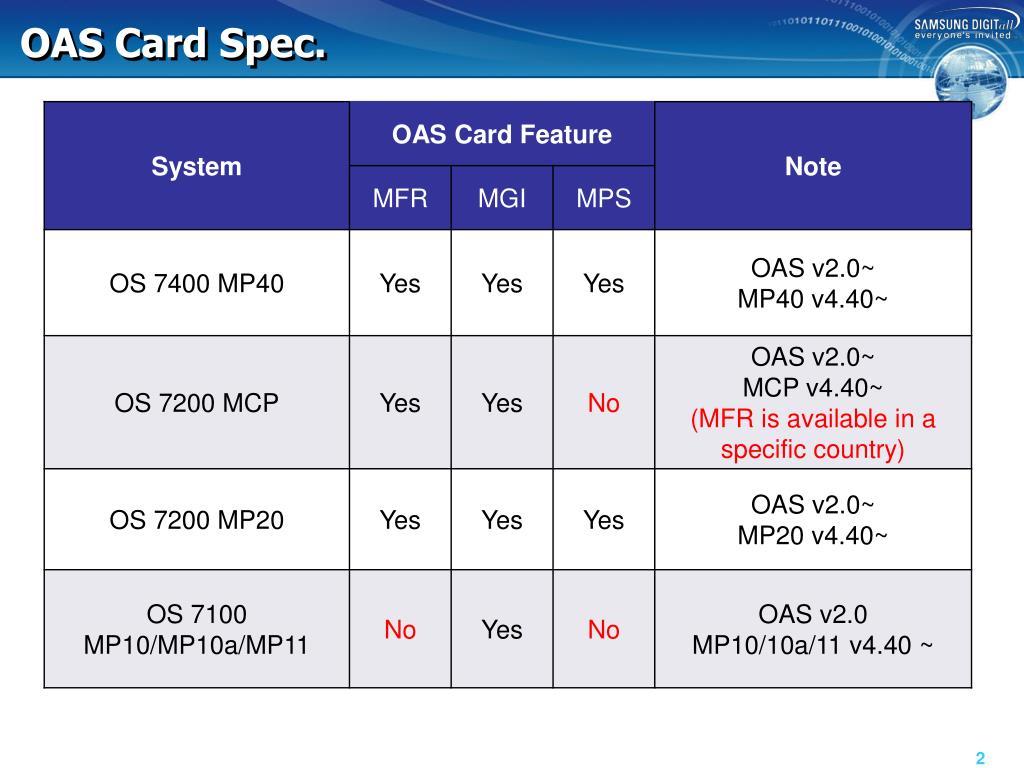 OAS Card Spec.

SAMSUNG DIGITall
everyone's invited

| System | OAS Card Feature | | | Note |
|---|---|---|---|---|
| | MFR | MGI | MPS | |
| OS 7400 MP40 | Yes | Yes | Yes | OAS v2.0~ MP40 v4.40~ |
| OS 7200 MCP | Yes | Yes | No | OAS v2.0~ MCP v4.40~ (MFR is available in a specific country) |
| OS 7200 MP20 | Yes | Yes | Yes | OAS v2.0~ MP20 v4.40~ |
| OS 7100 MP10/MP10a/MP11 | No | Yes | No | OAS v2.0 MP10/10a/11 v4.40 ~ |

2